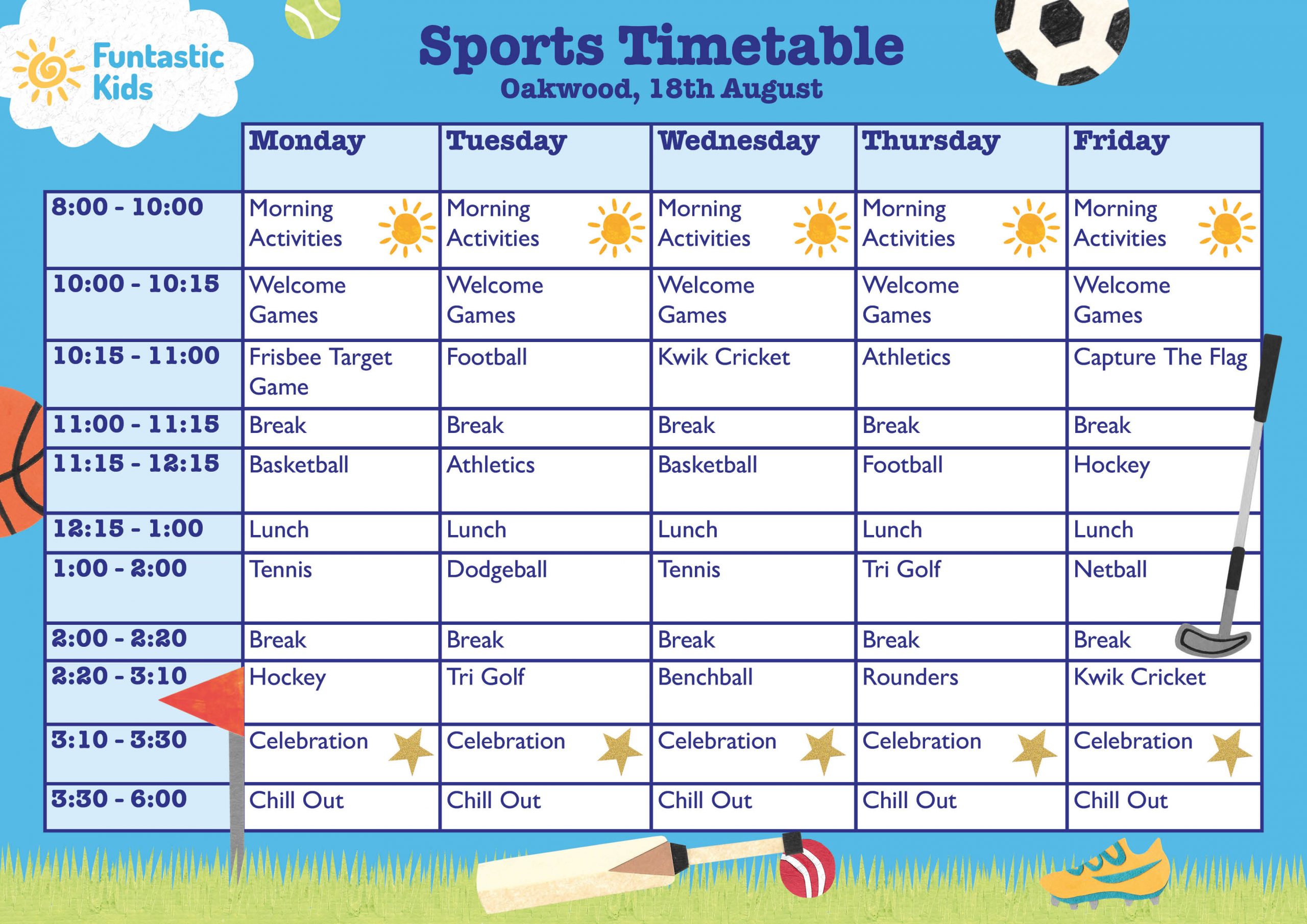 Funtastic Kids

Sports Timetable
Oakwood, 18th August

| | Monday | Tuesday | Wednesday | Thursday | Friday |
|---|---|---|---|---|---|
| 8:00 - 10:00 | Morning Activities | Morning Activities | Morning Activities | Morning Activities | Morning Activities |
| 10:00 - 10:15 | Welcome Games | Welcome Games | Welcome Games | Welcome Games | Welcome Games |
| 10:15 - 11:00 | Frisbee Target Game | Football | Kwik Cricket | Athletics | Capture The Flag |
| 11:00 - 11:15 | Break | Break | Break | Break | Break |
| 11:15 - 12:15 | Basketball | Athletics | Basketball | Football | Hockey |
| 12:15 - 1:00 | Lunch | Lunch | Lunch | Lunch | Lunch |
| 1:00 - 2:00 | Tennis | Dodgeball | Tennis | Tri Golf | Netball |
| 2:00 - 2:20 | Break | Break | Break | Break | Break |
| 2:20 - 3:10 | Hockey | Tri Golf | Benchball | Rounders | Kwik Cricket |
| 3:10 - 3:30 | Celebration | Celebration | Celebration | Celebration | Celebration |
| 3:30 - 6:00 | Chill Out | Chill Out | Chill Out | Chill Out | Chill Out |